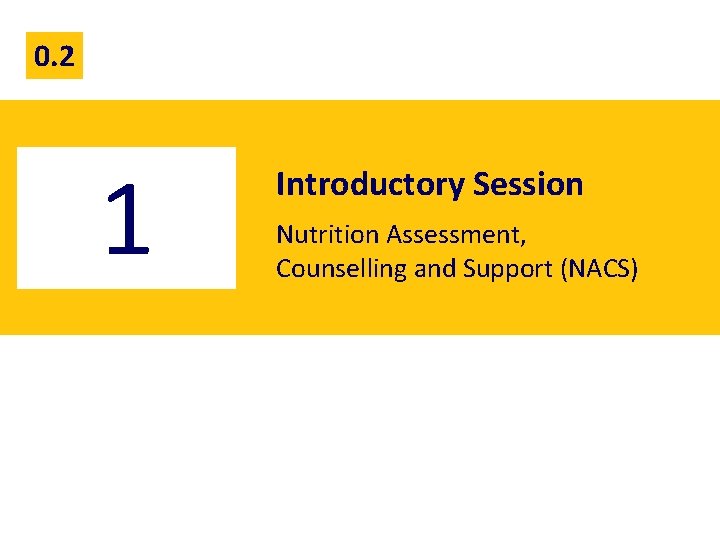 0.2

1

Introductory Session

Nutrition Assessment, Counselling and Support (NACS)